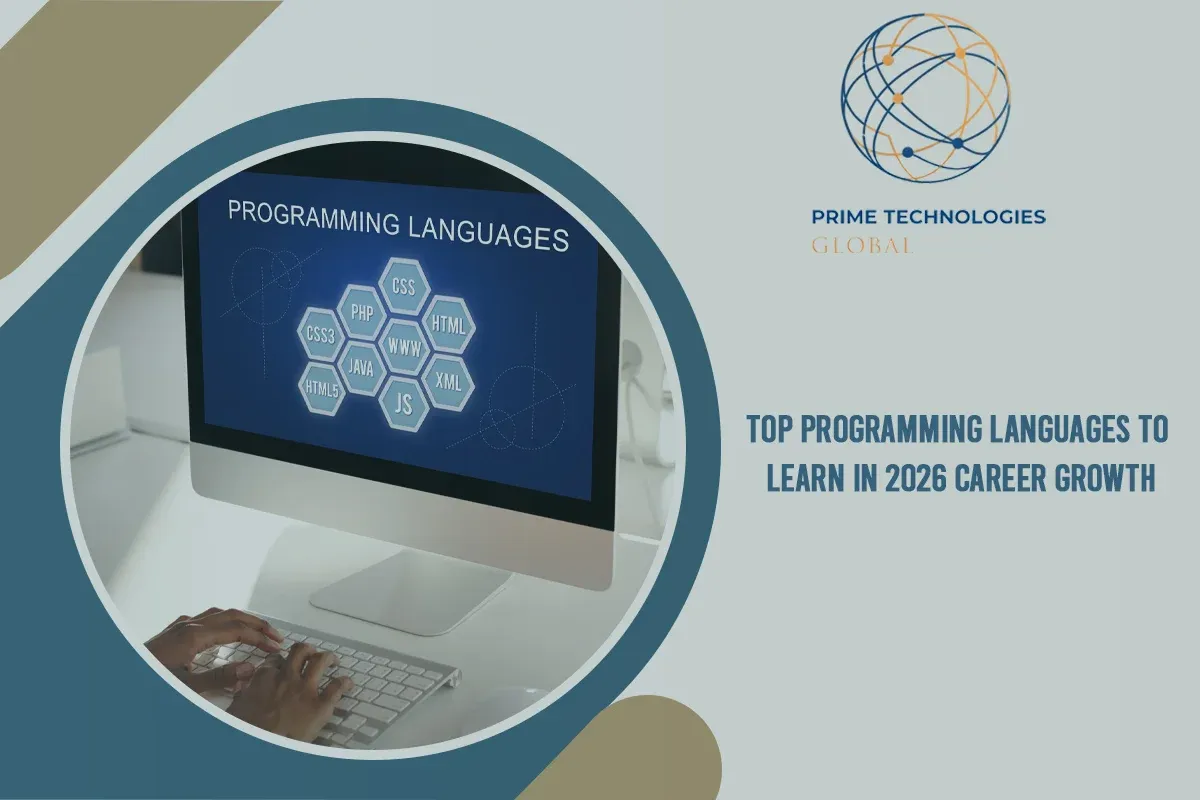 PROGRAMMING LANGUAGES

CSS
PHP
HTML
CSS3
WWW
JAVA
XML
HTML5
JS

PRIME TECHNOLOGIES
GLOBAL

TOP PROGRAMMING LANGUAGES TO LEARN IN 2026 CAREER GROWTH